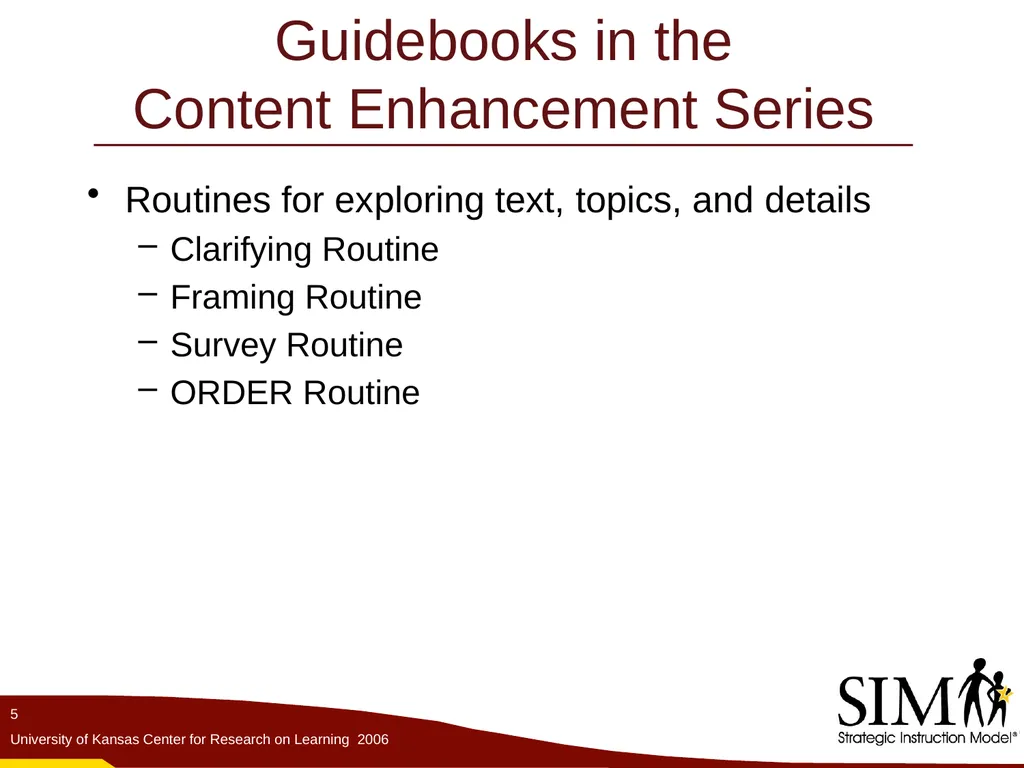 Guidebooks in the
Content Enhancement Series

• Routines for exploring text, topics, and details
  – Clarifying Routine
  – Framing Routine
  – Survey Routine
  – ORDER Routine

5

University of Kansas Center for Research on Learning 2006

SIM
Strategic Instruction Model®